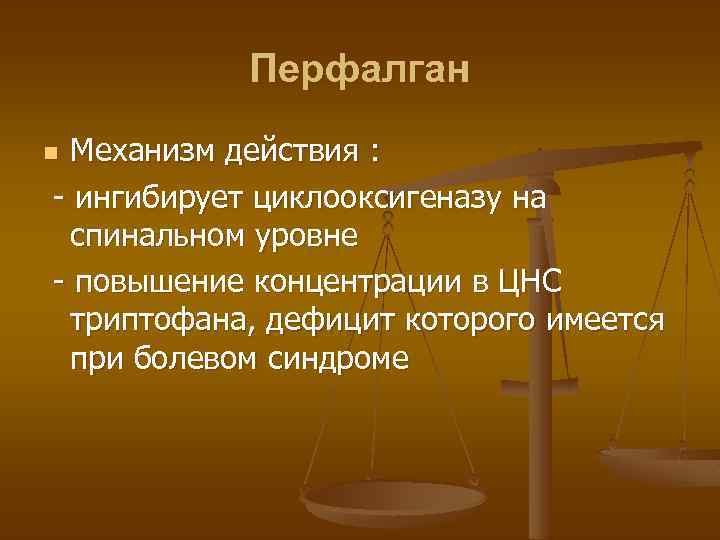 Перфалган

Механизм действия :

- ингибирует циклооксигеназу на спинальном уровне

- повышение концентрации в ЦНС триптофана, дефицит которого имеется при болевом синдроме